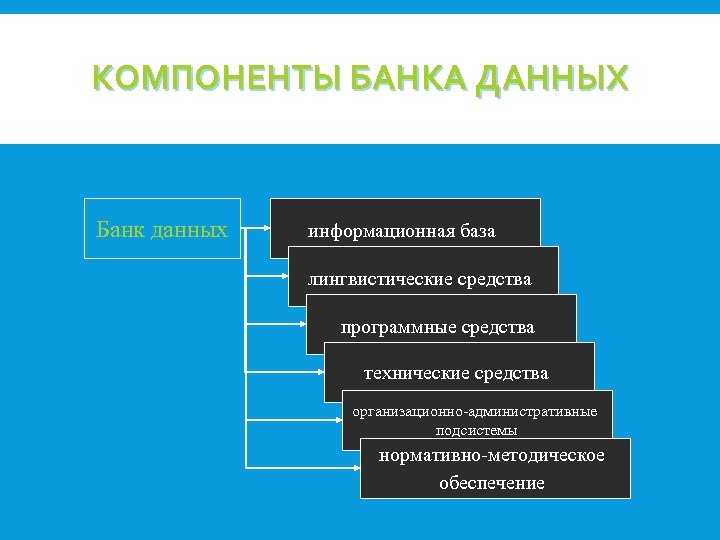 КОМПОНЕНТЫ БАНКА ДАННЫХ

Банк данных

информационная база

лингвистические средства

программные средства

технические средства

организационно-административные подсистемы

нормативно-методическое обеспечение